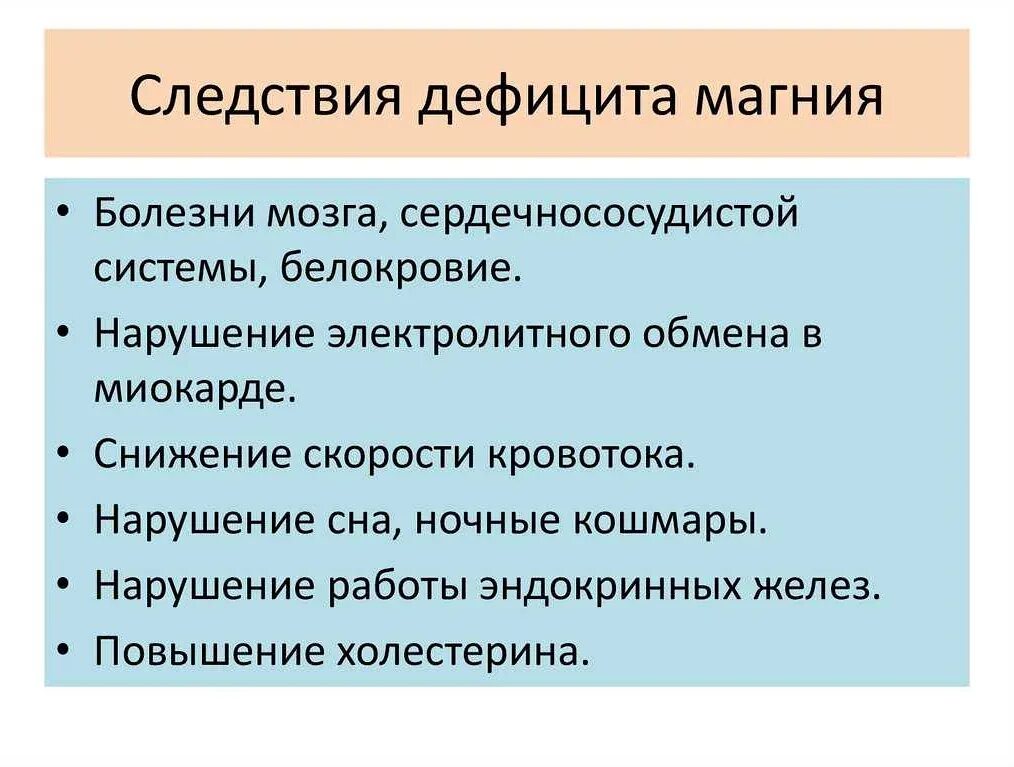 Следствия дефицита магния

• Болезни мозга, сердечнососудистой системы, белокровие.
• Нарушение электролитного обмена в миокарде.
• Снижение скорости кровотока.
• Нарушение сна, ночные кошмары.
• Нарушение работы эндокринных желез.
• Повышение холестерина.